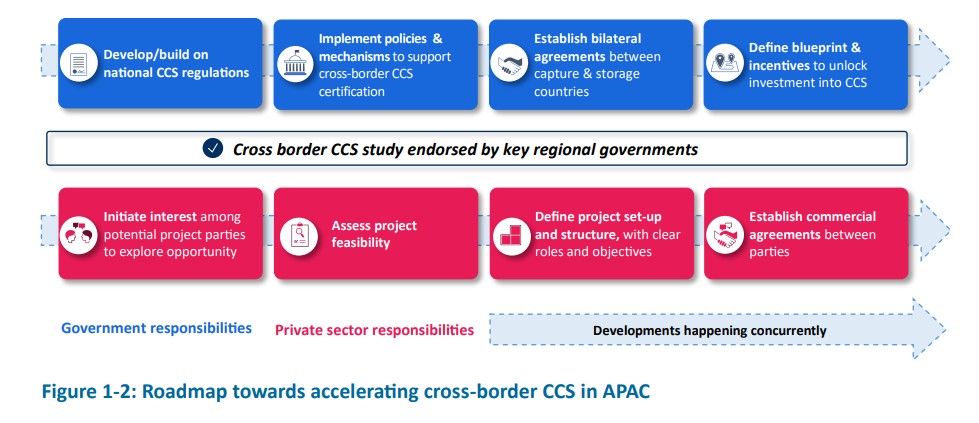 Develop/build on national CCS regulations

Implement policies & mechanisms to support cross-border CCS certification

Establish bilateral agreements between capture & storage countries

Define blueprint & incentives to unlock investment into CCS

Cross border CCS study endorsed by key regional governments

Initiate interest among potential project parties to explore opportunity

Assess project feasibility

Define project set-up and structure, with clear roles and objectives

Establish commercial agreements between parties

Government responsibilities

Private sector responsibilities

Developments happening concurrently

Figure 1-2: Roadmap towards accelerating cross-border CCS in APAC